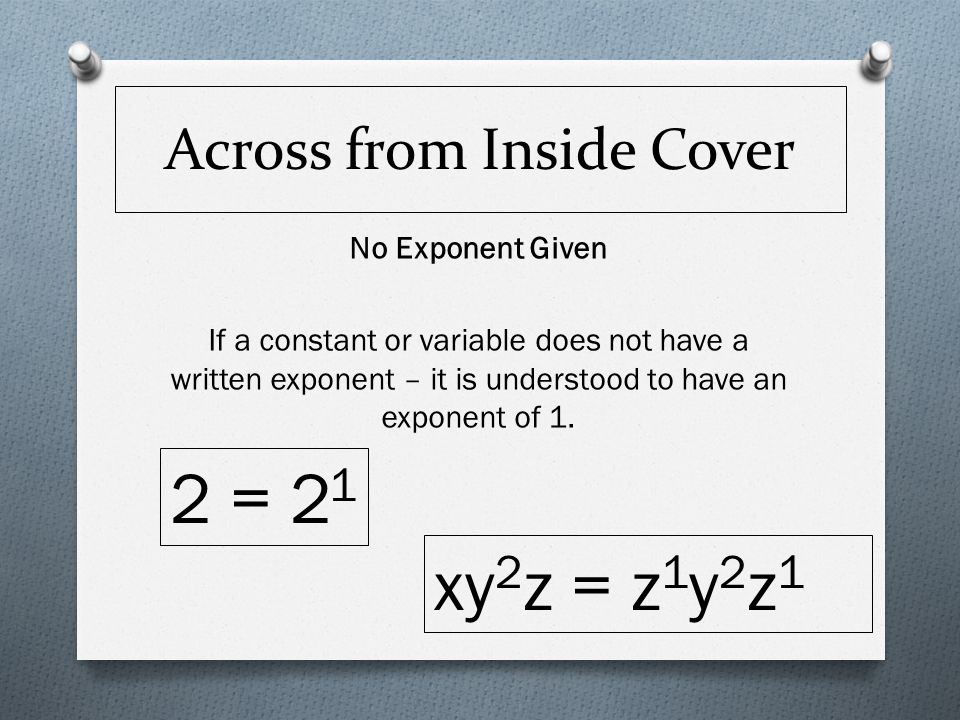 Across from Inside Cover

No Exponent Given

If a constant or variable does not have a written exponent – it is understood to have an exponent of 1.

$2 = 2^1$

$xy^2z = z^1y^2z^1$